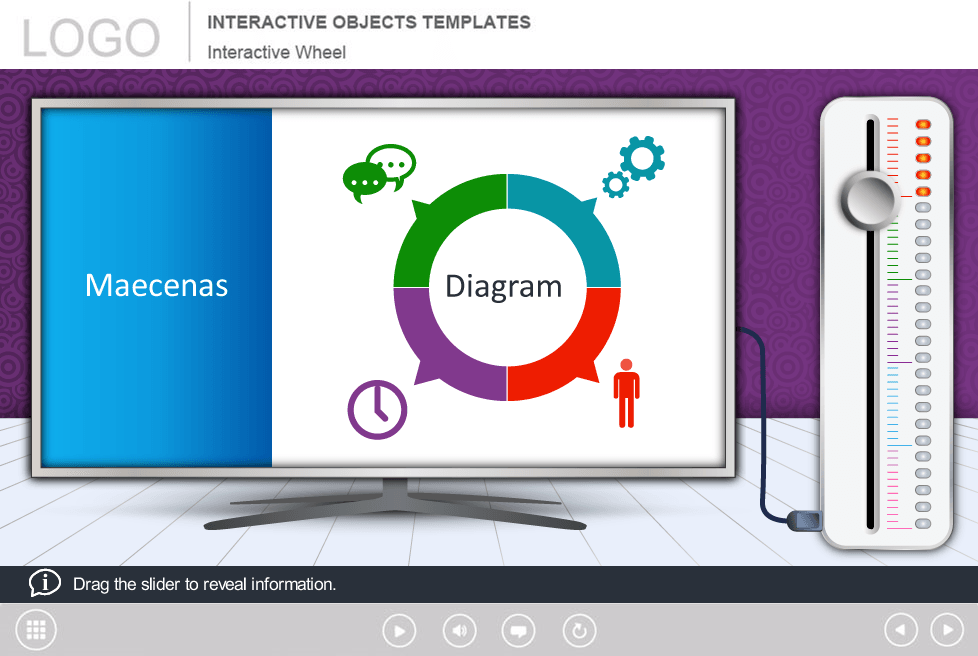 LOGO

INTERACTIVE OBJECTS TEMPLATES
Interactive Wheel

Maecenas

Diagram

Drag the slider to reveal information.